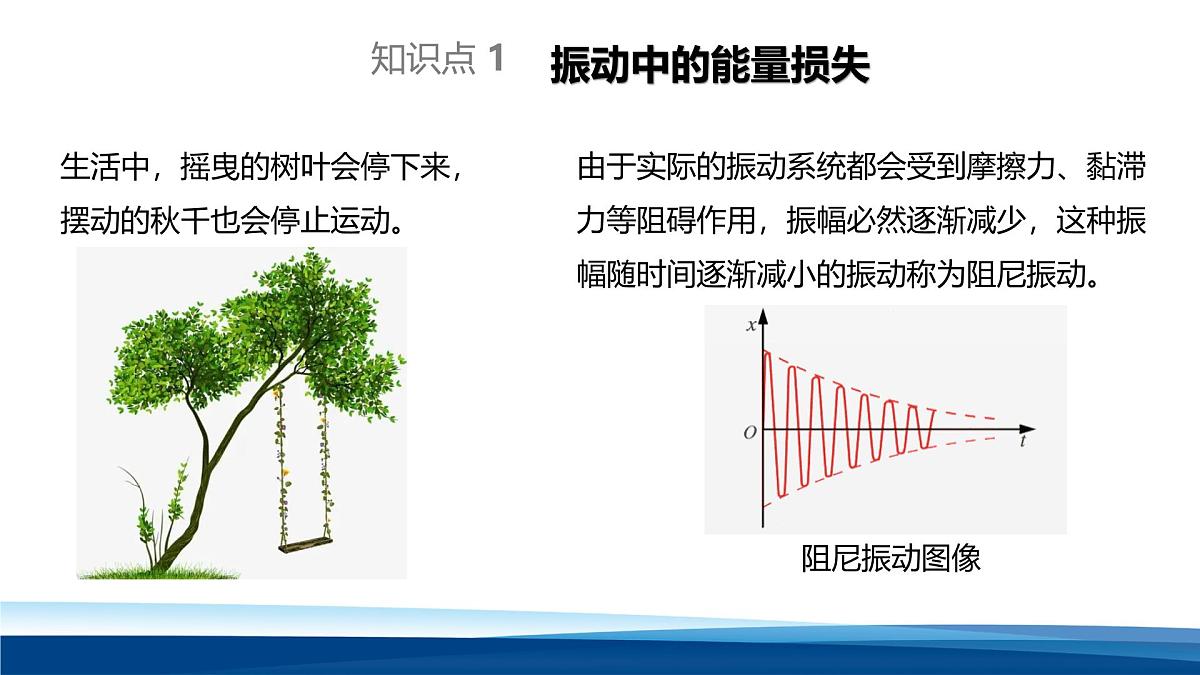 知识点 1 振动中的能量损失

生活中，摇曳的树叶会停下来，摆动的秋千也会停止运动。

由于实际的振动系统都会受到摩擦力、黏滞力等阻碍作用，振幅必然逐渐减少，这种振幅随时间逐渐减小的振动称为阻尼振动。

$x$

$O$

$t$

阻尼振动图像